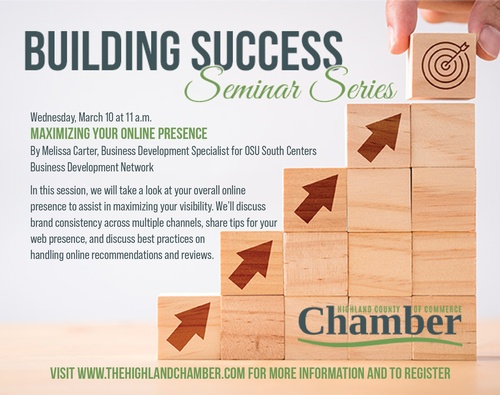 BUILDING SUCCESS
Seminar Series

Wednesday, March 10 at 11 a.m.
MAXIMIZING YOUR ONLINE PRESENCE
By Melissa Carter, Business Development Specialist for OSU South Centers Business Development Network

In this session, we will take a look at your overall online presence to assist in maximizing your visibility. We'll discuss brand consistency across multiple channels, share tips for your web presence, and discuss best practices on handling online recommendations and reviews.

HIGHLAND COUNTY Chamber OF COMMERCE

VISIT WWW.THEHIGHLANDCHAMBER.COM FOR MORE INFORMATION AND TO REGISTER